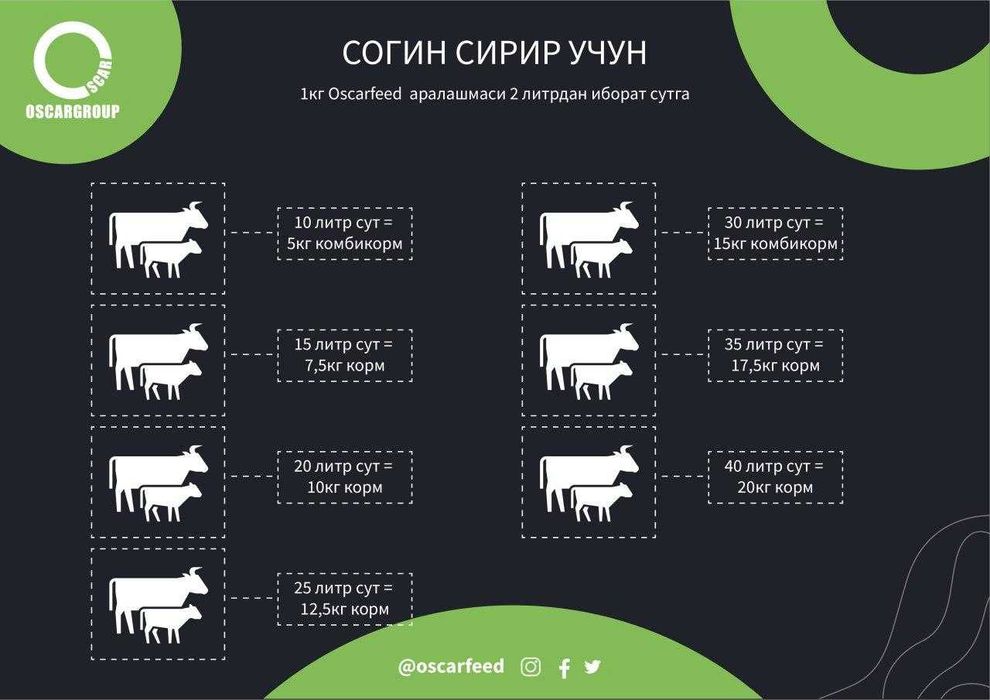 SCAR
OSCARGROUP

СОГИН СИРИР УЧУН

1кг Oscarfeed аралашмаси 2 литрдан иборат сутга

10 литр сут =
5кг комбикорм

15 литр сут =
7,5кг корм

20 литр сут =
10кг корм

25 литр сут =
12,5кг корм

30 литр сут =
15кг комбикорм

35 литр сут =
17,5кг корм

40 литр сут =
20кг корм

@oscarfeed